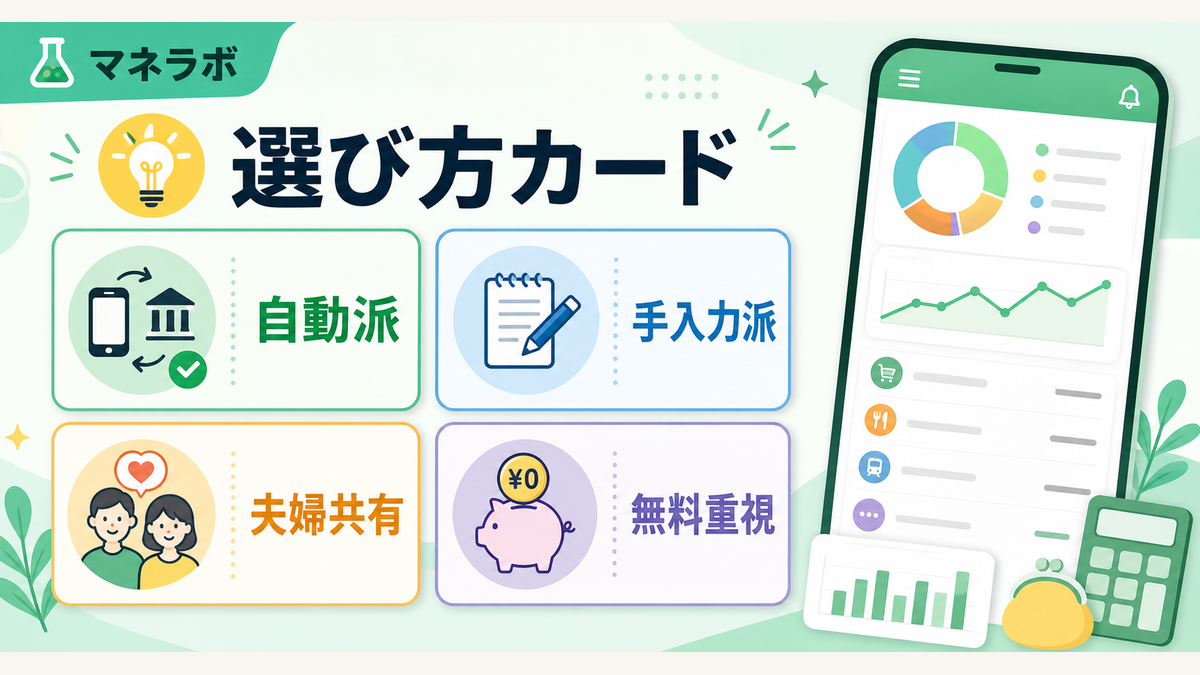 マネラボ

選び方カード

自動派

手入力派

夫婦共有

¥0

無料重視